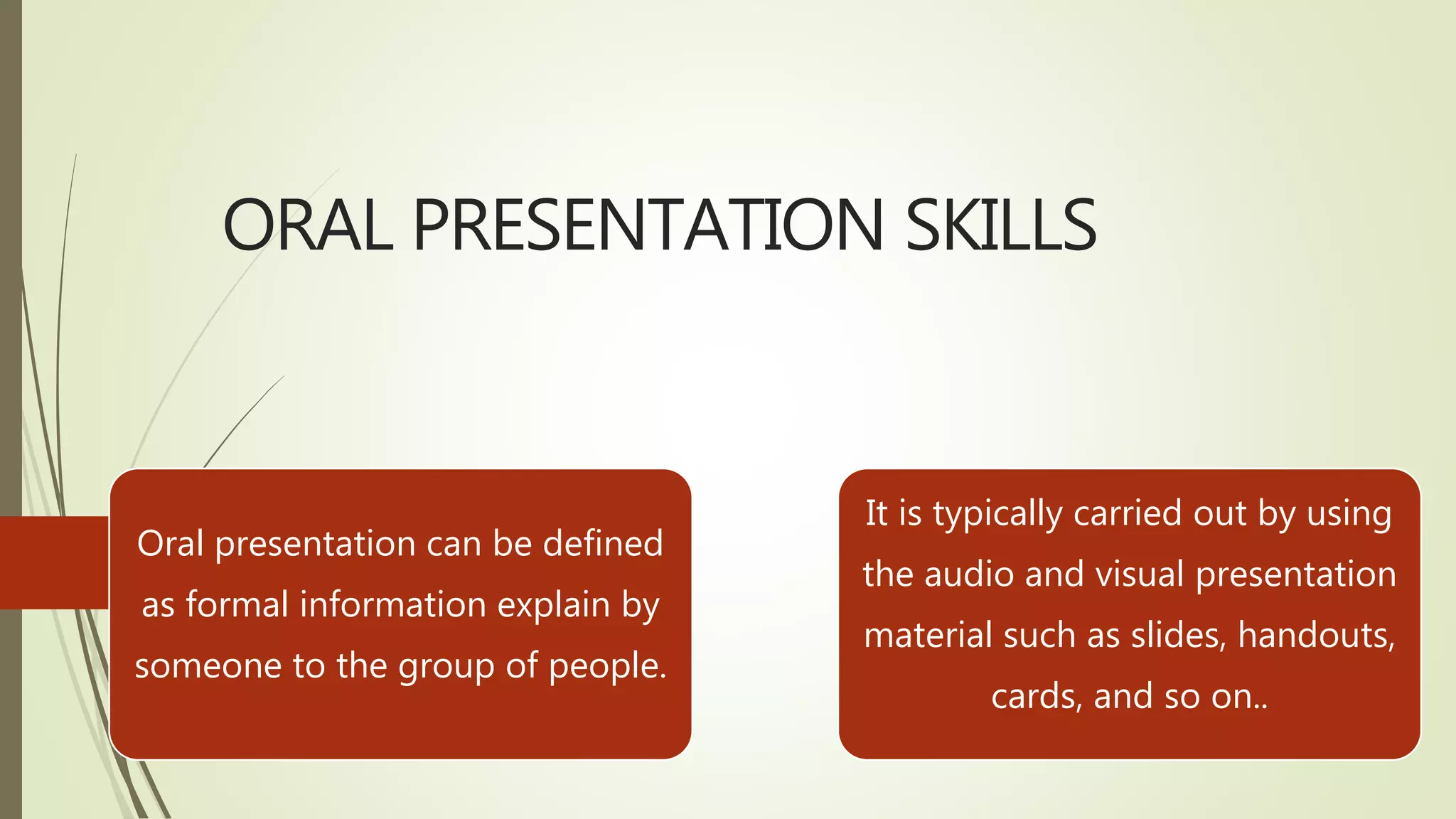 ORAL PRESENTATION SKILLS

Oral presentation can be defined as formal information explain by someone to the group of people.

It is typically carried out by using the audio and visual presentation material such as slides, handouts, cards, and so on..